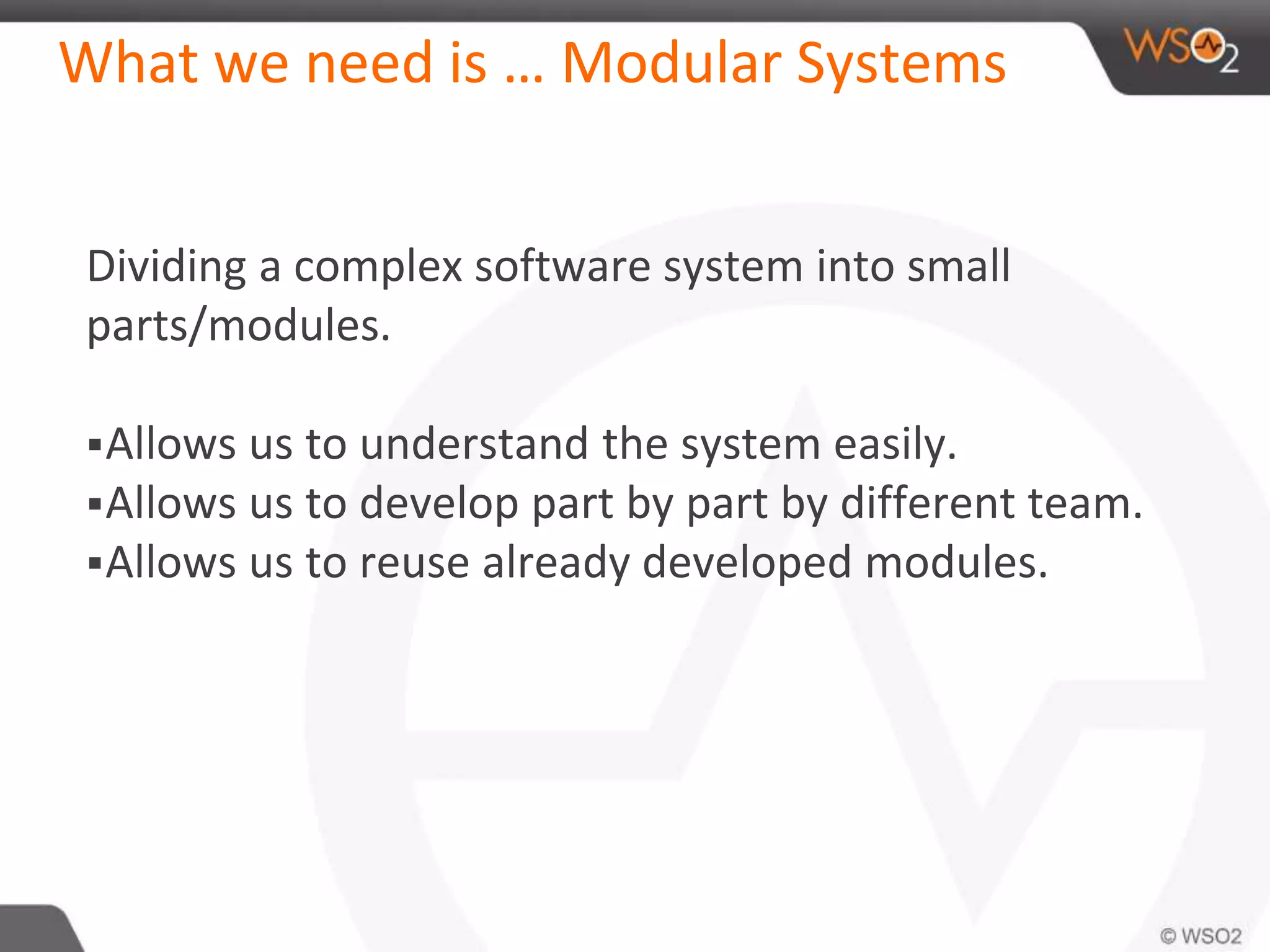 What we need is … Modular Systems

WSO2

Dividing a complex software system into small parts/modules.

▪Allows us to understand the system easily.
▪Allows us to develop part by part by different team.
▪Allows us to reuse already developed modules.

© WSO2